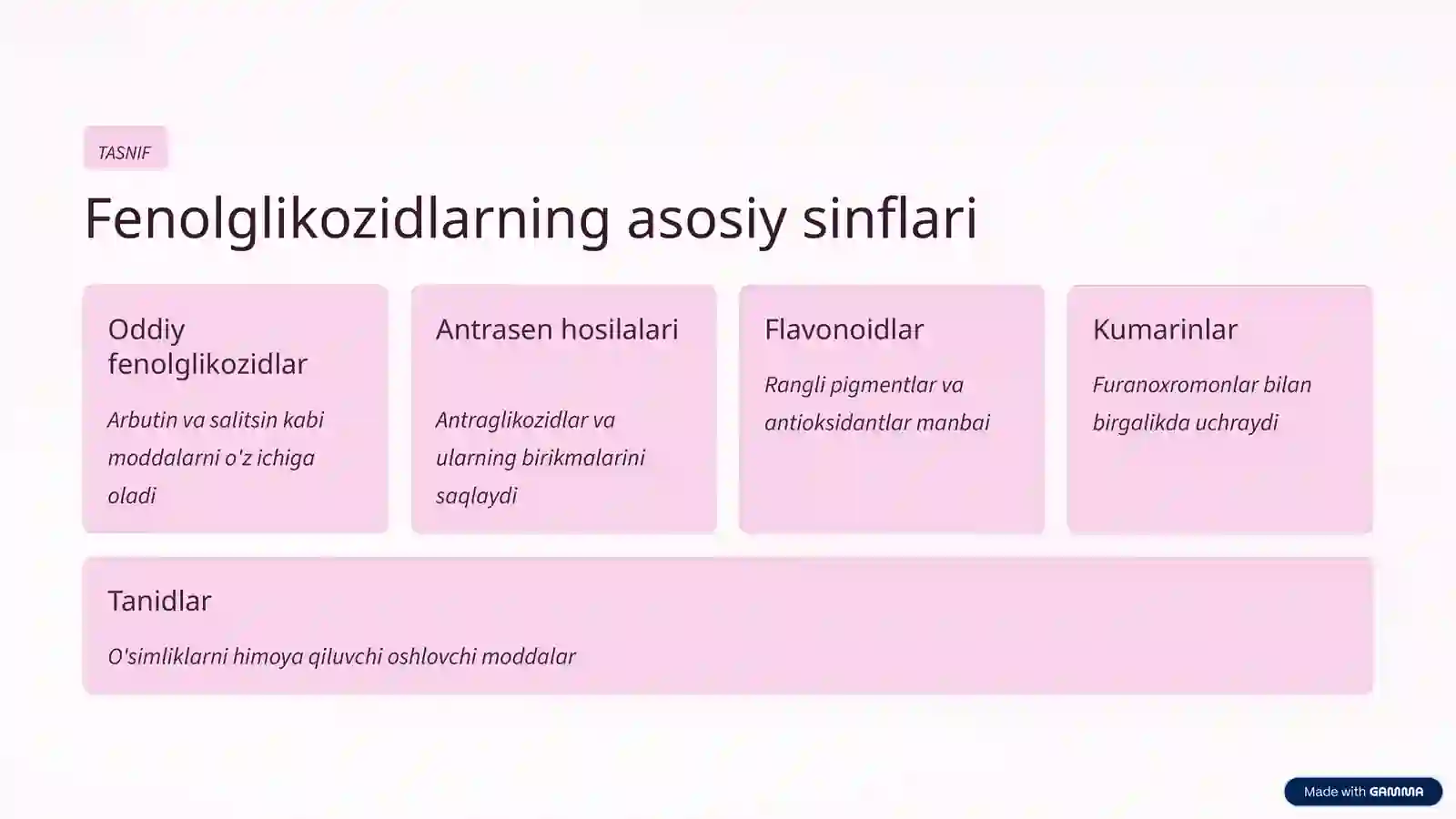 TASNIF

Fenolglikozidlarning asosiy sinflari

Oddiy fenolglikozidlar

Arbutin va salitsin kabi moddalarni o'z ichiga oladi

Antrasen hosilalari

Antraglikozidlar va ularning birikmalarini saqlaydi

Flavonoidlar

Rangli pigmentlar va antioksidantlar manbai

Kumarinlar

Furanoxromonlar bilan birgalikda uchraydi

Tanidlar

O'simliklarni himoya qiluvchi oshlovchi moddalar

Made with GAMMA